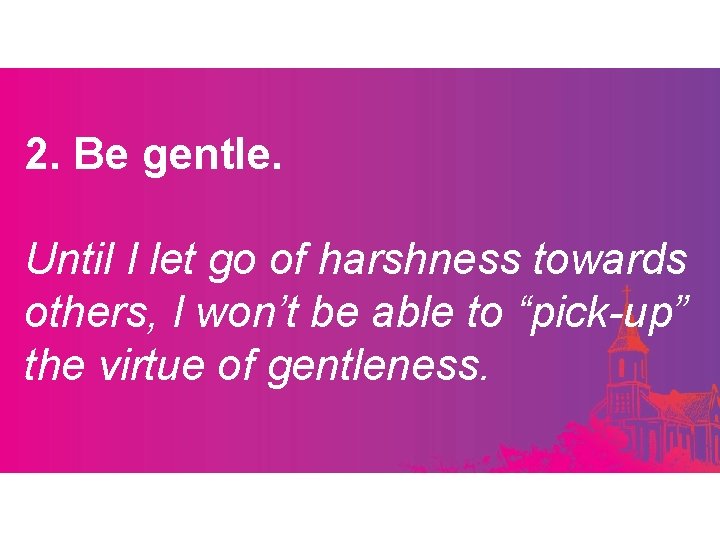 2. Be gentle.

Until I let go of harshness towards others, I won’t be able to “pick-up” the virtue of gentleness.